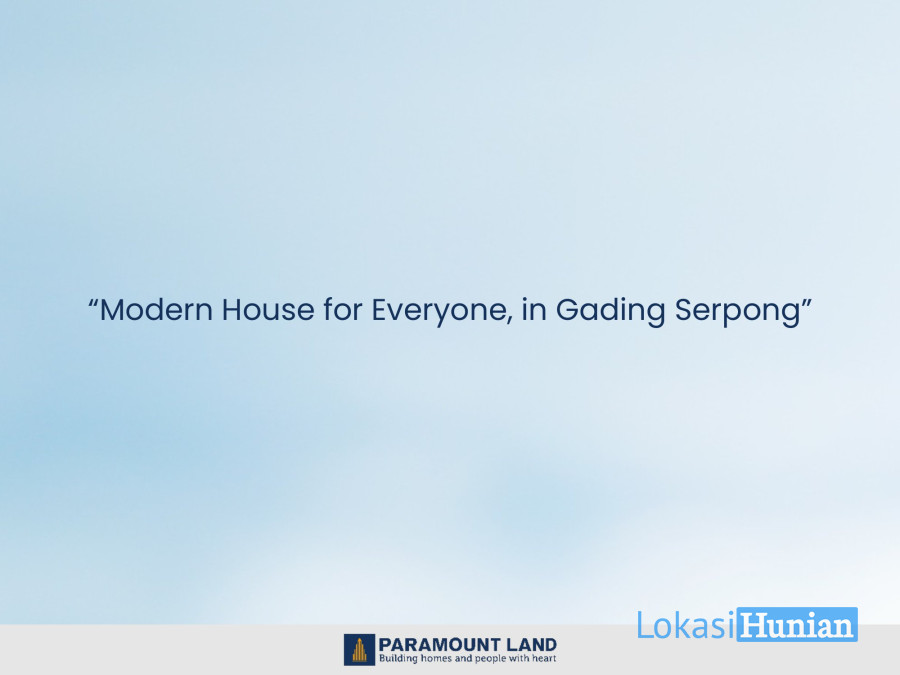 “Modern House for Everyone, in Gading Serpong”

LokasiHunian

PARAMOUNT LAND
Building homes and people with heart